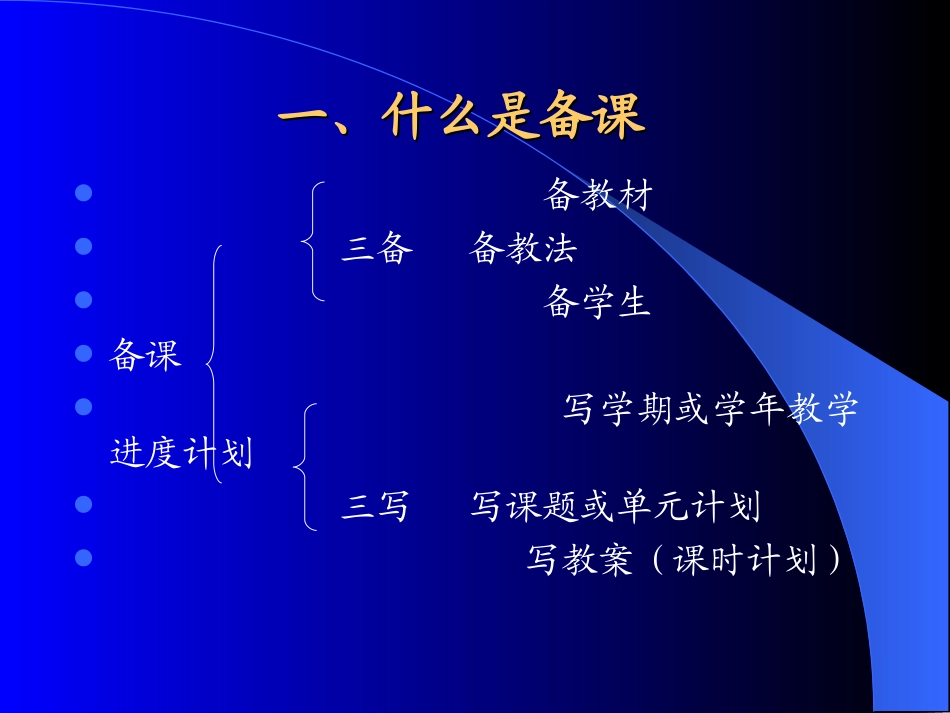 一、什么是备课

备教材

三备 备教法

备学生

备课

写学期或学年教学进度计划

三写 写课题或单元计划

写教案（课时计划）